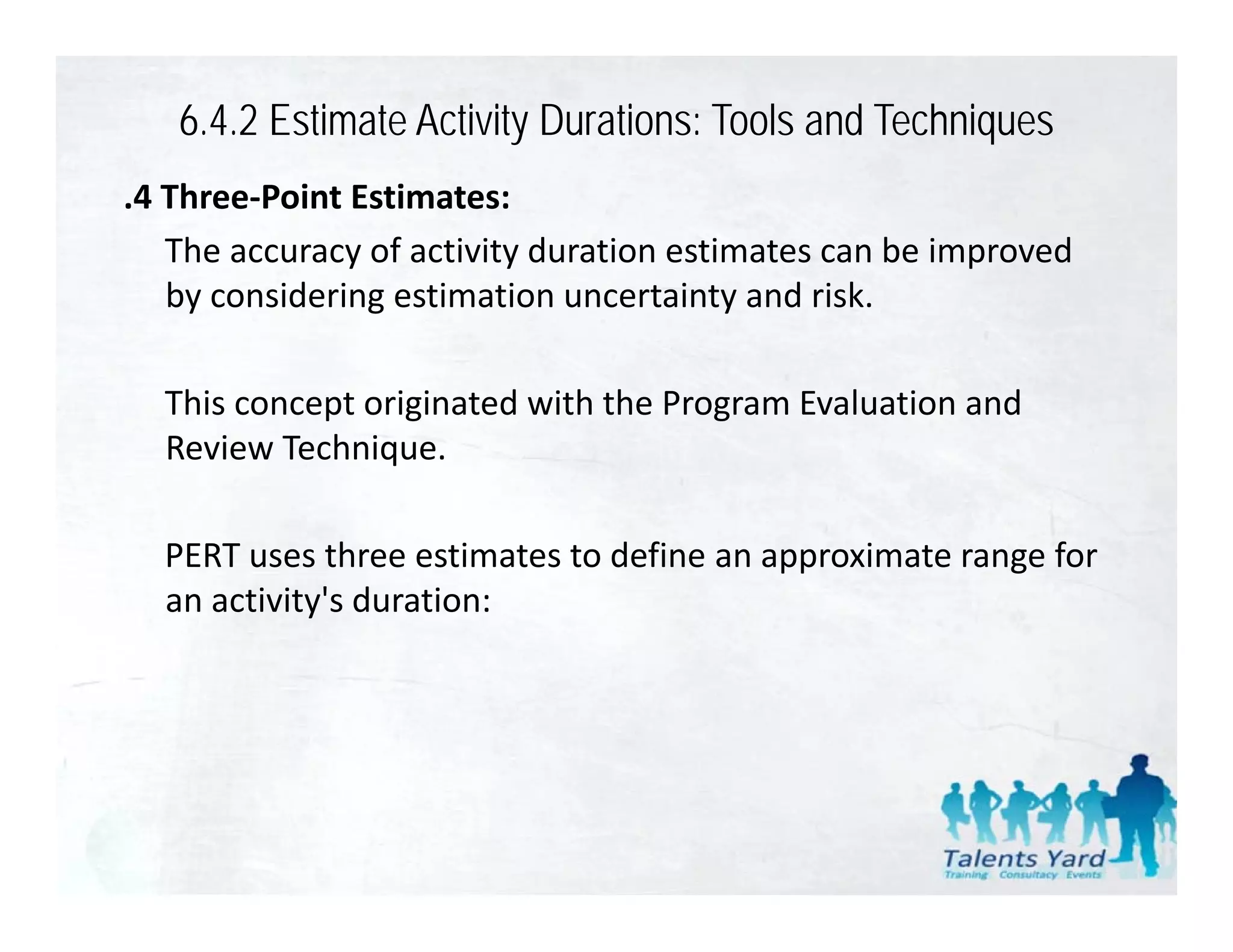 6.4.2 Estimate Activity Durations: Tools and Techniques

.4 Three-Point Estimates:

The accuracy of activity duration estimates can be improved by considering estimation uncertainty and risk.

This concept originated with the Program Evaluation and Review Technique.

PERT uses three estimates to define an approximate range for an activity's duration:

Talents Yard
Training Consultacy Events